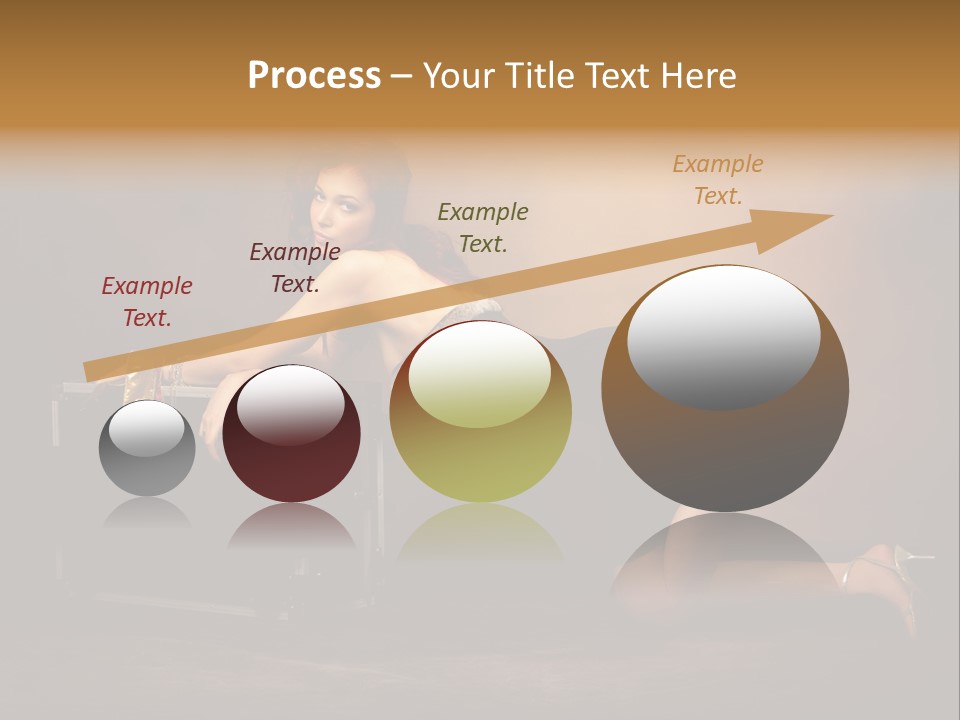 Process – Your Title Text Here

Example Text.

Example Text.

Example Text.

Example Text.